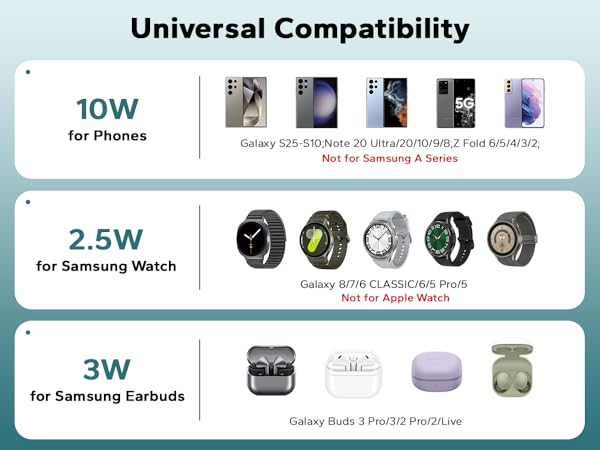 Universal Compatibility

10W
for Phones

5G

Galaxy S25-S10;Note 20 Ultra/20/10/9/8;Z Fold 6/5/4/3/2;
Not for Samsung A Series

2.5W
for Samsung Watch

Galaxy 8/7/6 CLASSIC/6/5 Pro/5
Not for Apple Watch

3W
for Samsung Earbuds

Galaxy Buds 3 Pro/3/2 Pro/2/Live